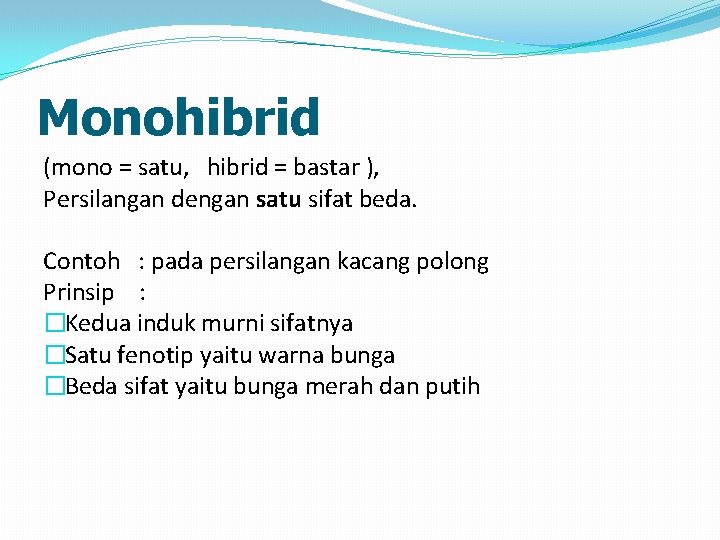 Monohibrid

(mono = satu, hibrid = bastar ),
Persilangan dengan satu sifat beda.

Contoh : pada persilangan kacang polong
Prinsip :
□Kedua induk murni sifatnya
□Satu fenotip yaitu warna bunga
□Beda sifat yaitu bunga merah dan putih